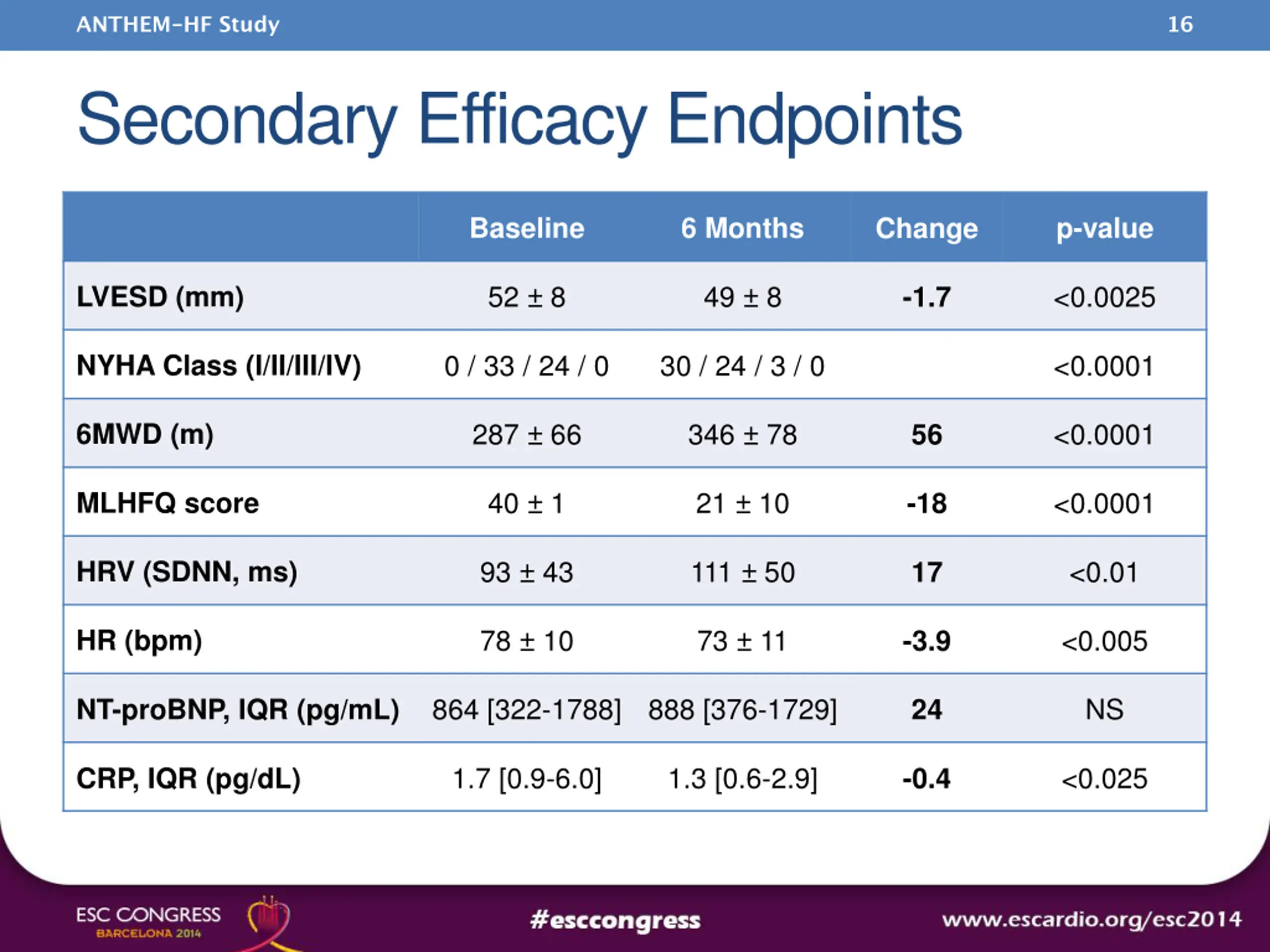 ANTHEM-HF Study 16

Secondary Efficacy Endpoints

| | Baseline | 6 Months | Change | p-value |
|---|---|---|---|---|
| LVESD (mm) | 52 ± 8 | 49 ± 8 | -1.7 | <0.0025 |
| NYHA Class (I/II/III/IV) | 0 / 33 / 24 / 0 | 30 / 24 / 3 / 0 | | <0.0001 |
| 6MWD (m) | 287 ± 66 | 346 ± 78 | 56 | <0.0001 |
| MLHFQ score | 40 ± 1 | 21 ± 10 | -18 | <0.0001 |
| HRV (SDNN, ms) | 93 ± 43 | 111 ± 50 | 17 | <0.01 |
| HR (bpm) | 78 ± 10 | 73 ± 11 | -3.9 | <0.005 |
| NT-proBNP, IQR (pg/mL) | 864 [322-1788] | 888 [376-1729] | 24 | NS |
| CRP, IQR (pg/dL) | 1.7 [0.9-6.0] | 1.3 [0.6-2.9] | -0.4 | <0.025 |

ESC CONGRESS BARCELONA 2014

#esccongress

www.escardio.org/esc2014